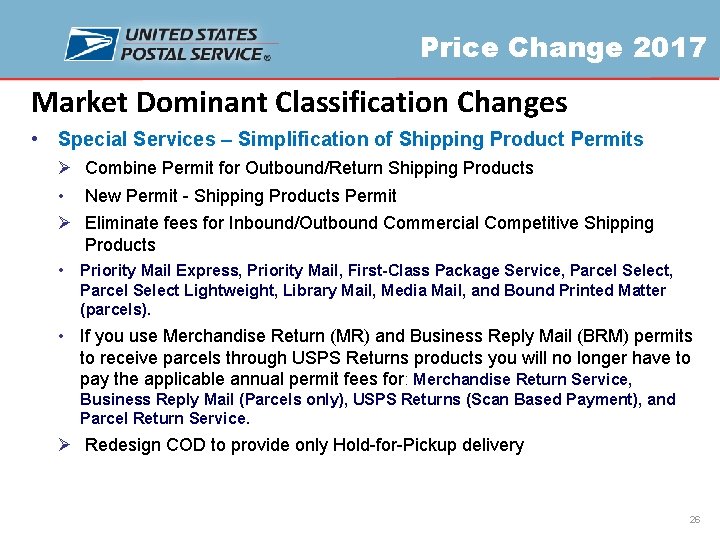 UNITED STATES POSTAL SERVICE®

Price Change 2017

Market Dominant Classification Changes

• Special Services – Simplification of Shipping Product Permits

➢ Combine Permit for Outbound/Return Shipping Products

• New Permit - Shipping Products Permit

➢ Eliminate fees for Inbound/Outbound Commercial Competitive Shipping Products

• Priority Mail Express, Priority Mail, First-Class Package Service, Parcel Select, Parcel Select Lightweight, Library Mail, Media Mail, and Bound Printed Matter (parcels).

• If you use Merchandise Return (MR) and Business Reply Mail (BRM) permits to receive parcels through USPS Returns products you will no longer have to pay the applicable annual permit fees for: Merchandise Return Service, Business Reply Mail (Parcels only), USPS Returns (Scan Based Payment), and Parcel Return Service.

➢ Redesign COD to provide only Hold-for-Pickup delivery

26